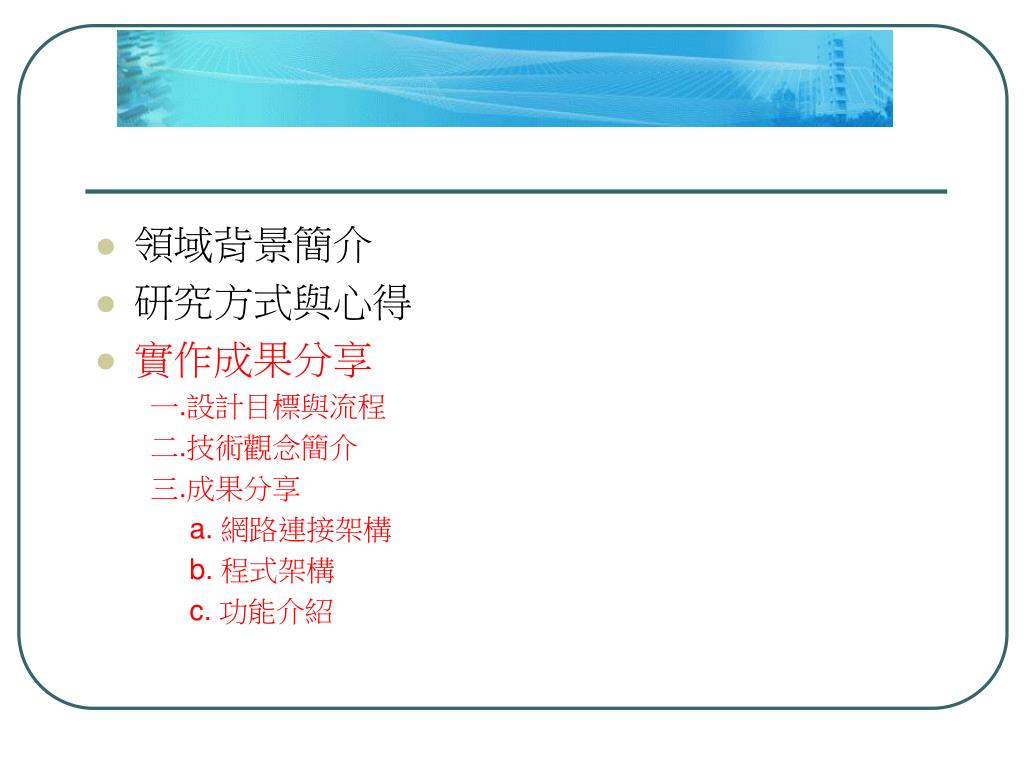 - 領域背景簡介
- 研究方式與心得
- 實作成果分享

一.設計目標與流程
二.技術觀念簡介
三.成果分享
a. 網路連接架構
b. 程式架構
c. 功能介紹